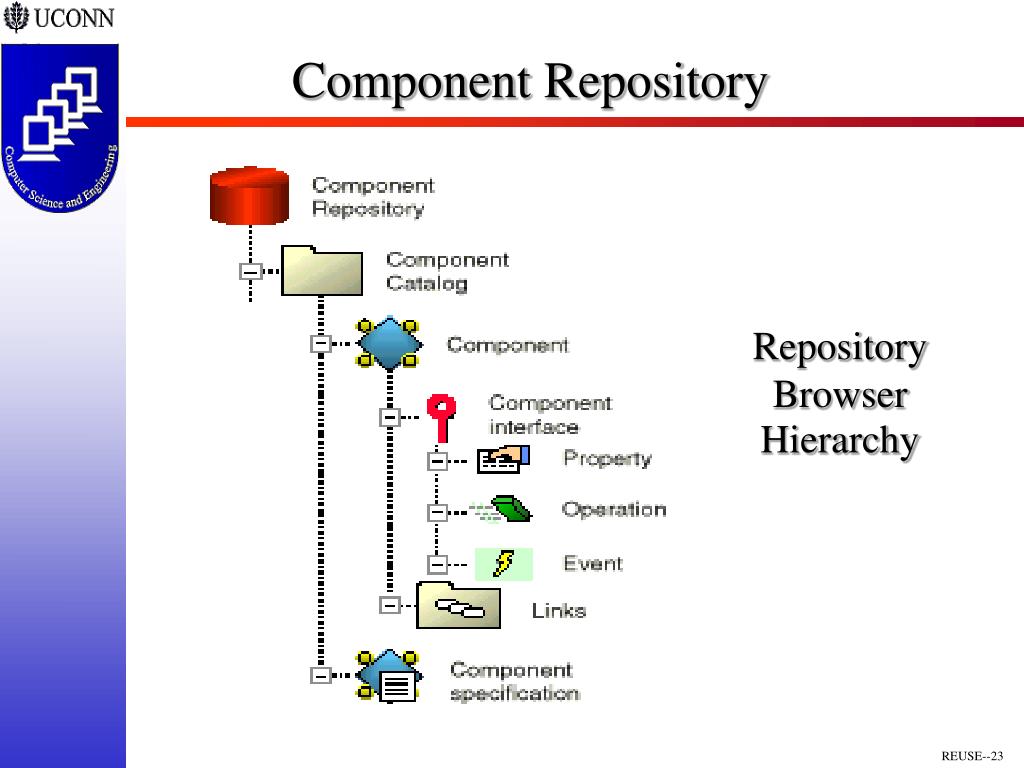 UCONN

Computer Science and Engineering

Component Repository

Component Repository

Component Catalog

Component

Component interface

Property

Operation

Event

Links

Component specification

Repository Browser Hierarchy

REUSE--23